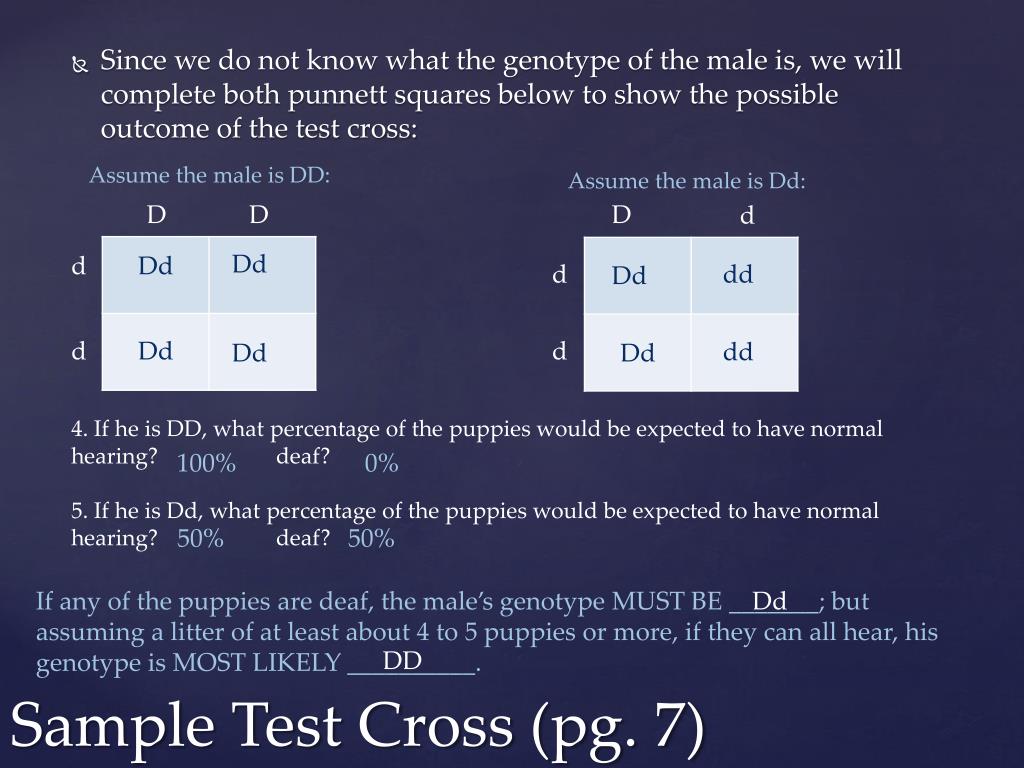 Since we do not know what the genotype of the male is, we will complete both punnett squares below to show the possible outcome of the test cross:

Assume the male is DD:

| | D | D |
|---|---|---|
| d | Dd | Dd |
| d | Dd | Dd |

Assume the male is Dd:

| | D | d |
|---|---|---|
| d | Dd | dd |
| d | Dd | dd |

4. If he is DD, what percentage of the puppies would be expected to have normal hearing? 100% deaf? 0%

5. If he is Dd, what percentage of the puppies would be expected to have normal hearing? 50% deaf? 50%

If any of the puppies are deaf, the male's genotype MUST BE __Dd__; but assuming a litter of at least about 4 to 5 puppies or more, if they can all hear, his genotype is MOST LIKELY __DD__.

Sample Test Cross (pg. 7)